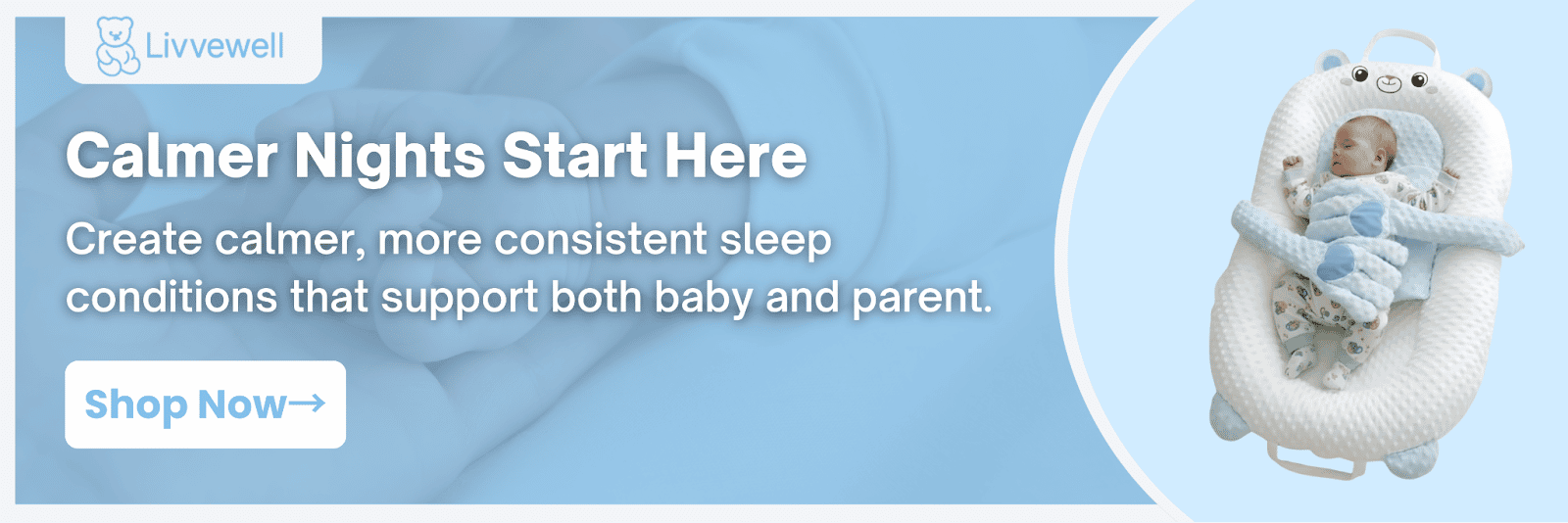 Livvewell

Calmer Nights Start Here

Create calmer, more consistent sleep conditions that support both baby and parent.

Shop Now→